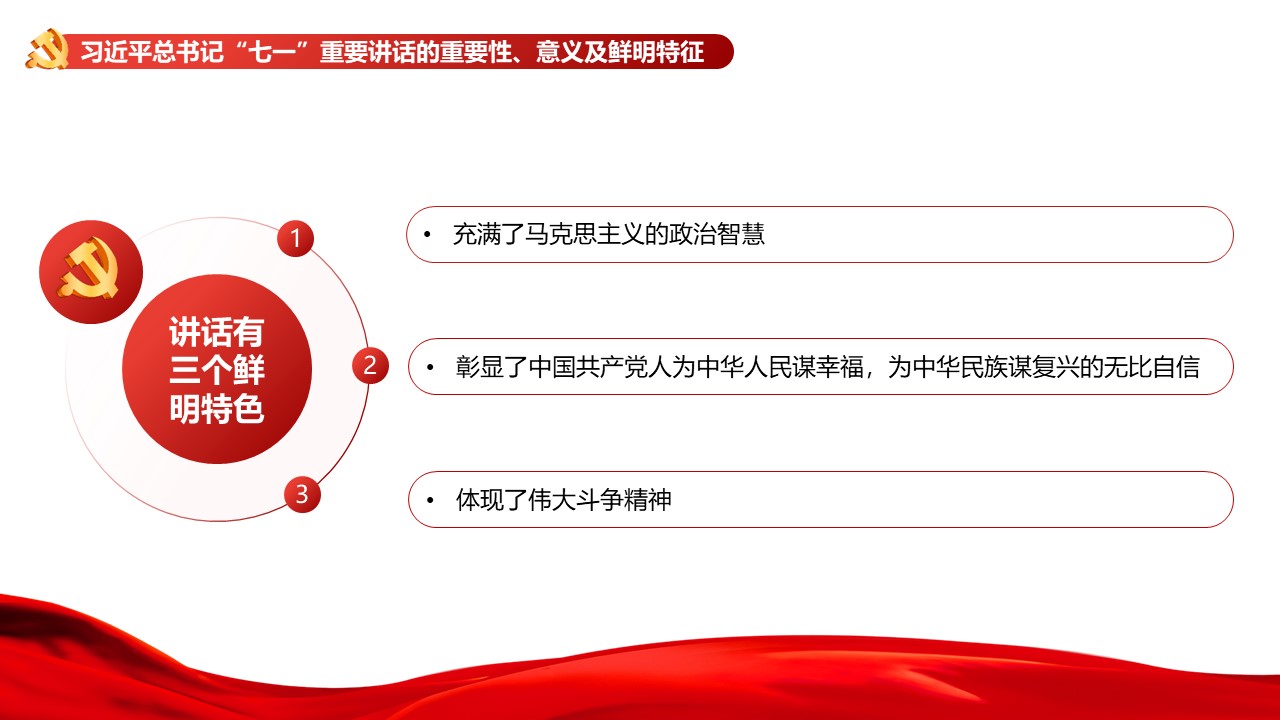 习近平总书记“七一”重要讲话的重要性、意义及鲜明特征

讲话有三个鲜明特色

1

• 充满了马克思主义的政治智慧

2

• 彰显了中国共产党人为中华人民谋幸福，为中华民族谋复兴的无比自信

3

• 体现了伟大斗争精神